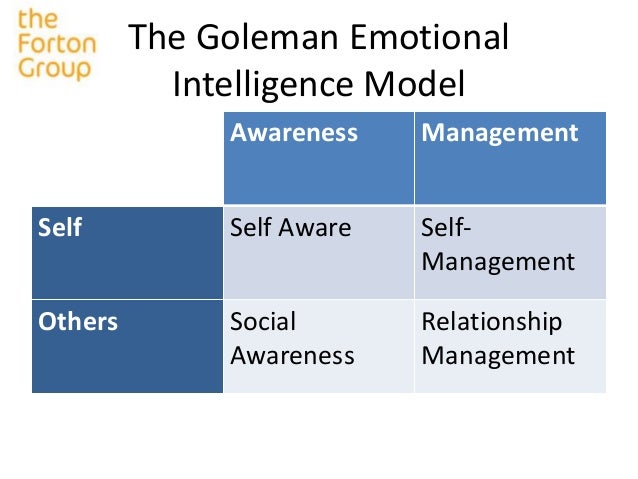 the Forton Group

The Goleman Emotional Intelligence Model

| | Awareness | Management |
|---|---|---|
| Self | Self Aware | Self-Management |
| Others | Social Awareness | Relationship Management |